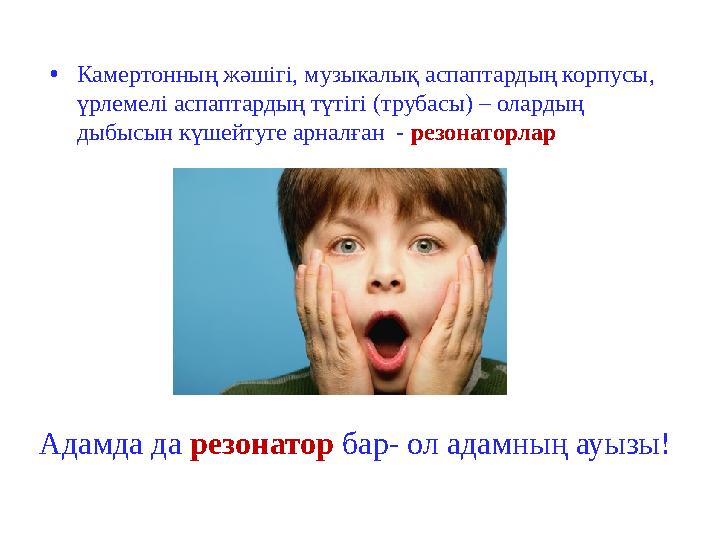 • Камертонның жәшігі, музыкалық аспаптардың корпусы, үрлемелі аспаптардың түтігі (трубасы) – олардың дыбысын күшейтуге арналған - резонаторлар

Адамда да резонатор бар- ол адамның ауызы!